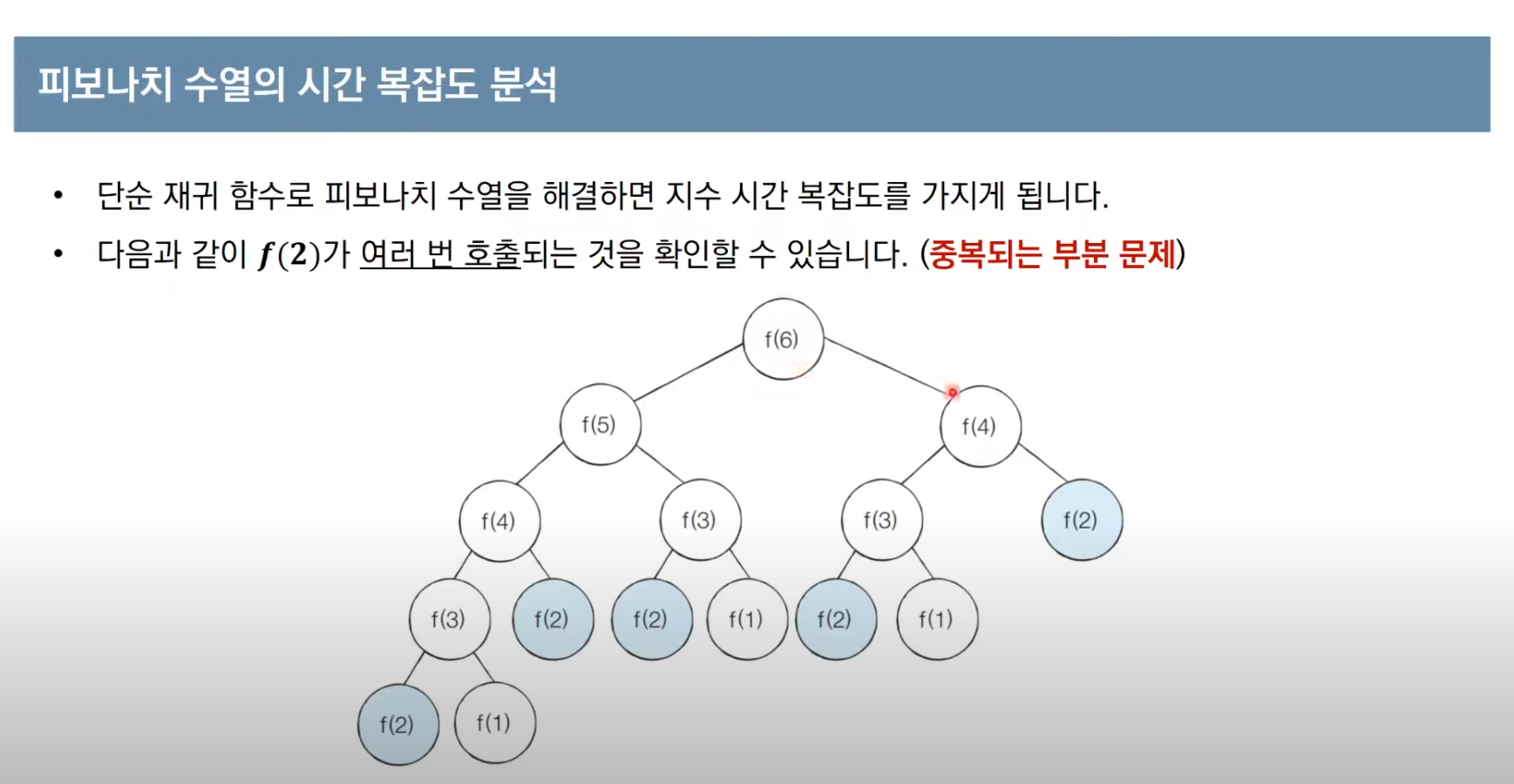 피보나치 수열의 시간 복잡도 분석

• 단순 재귀 함수로 피보나치 수열을 해결하면 지수 시간 복잡도를 가지게 됩니다.
• 다음과 같이 $f(2)$가 여러 번 호출되는 것을 확인할 수 있습니다. (중복되는 부분 문제)

f(6)
f(5)
f(4)
f(4)
f(3)
f(3)
f(2)
f(3)
f(2)
f(2)
f(1)
f(2)
f(1)
f(2)
f(1)